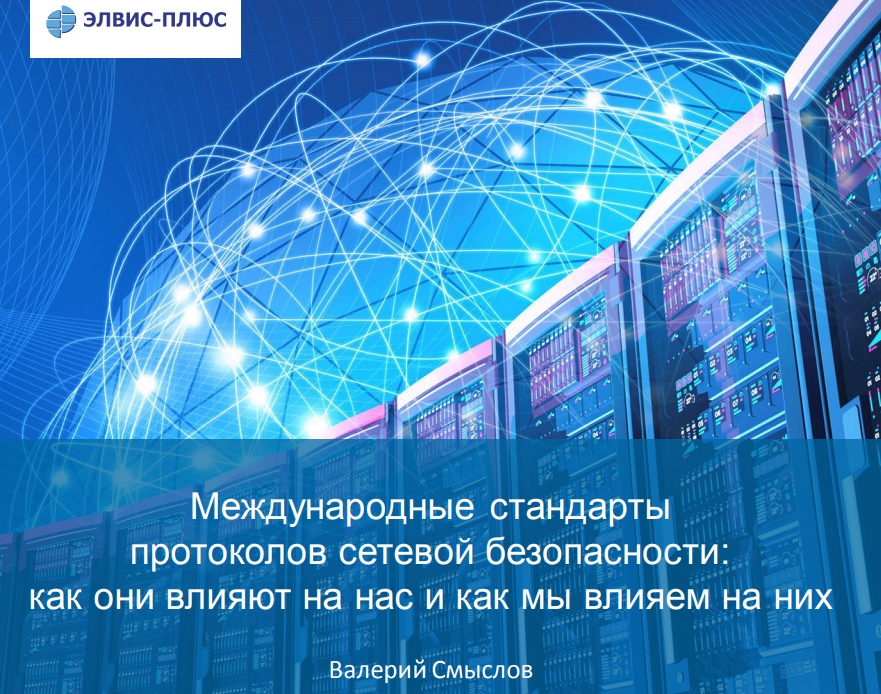 ЭЛВИС-ПЛЮС

Международные стандарты протоколов сетевой безопасности: как они влияют на нас и как мы влияем на них

Валерий Смыслов